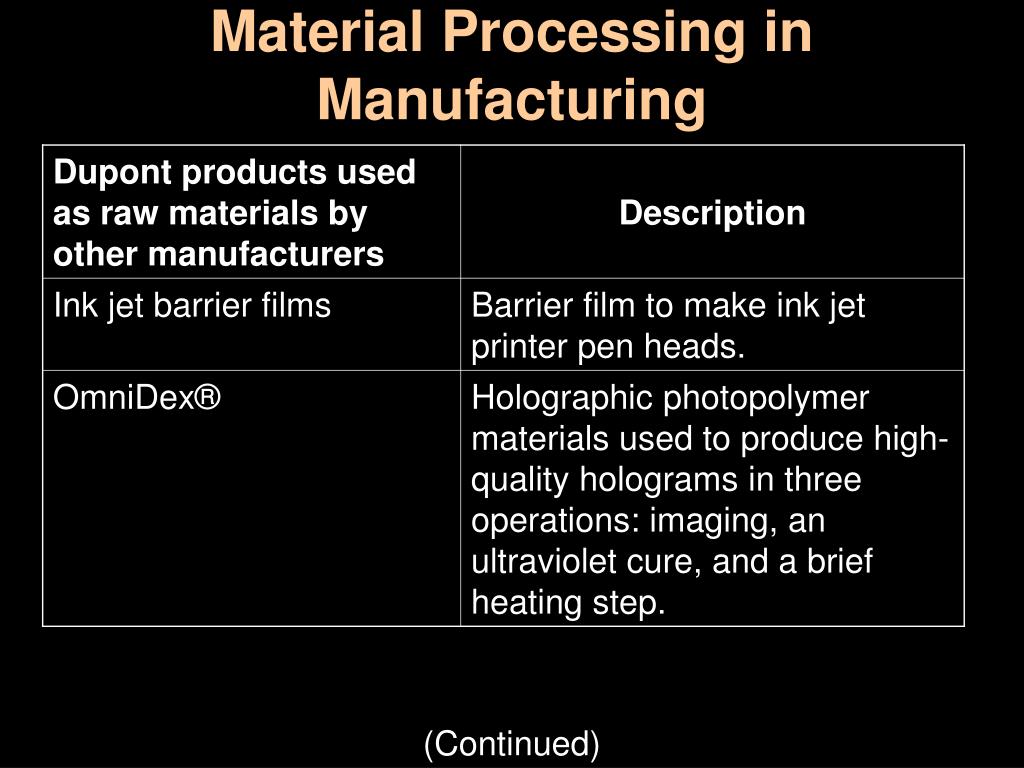 Material Processing in Manufacturing

| Dupont products used as raw materials by other manufacturers | Description |
|---|---|
| Ink jet barrier films | Barrier film to make ink jet printer pen heads. |
| OmniDex® | Holographic photopolymer materials used to produce high-quality holograms in three operations: imaging, an ultraviolet cure, and a brief heating step. |

(Continued)